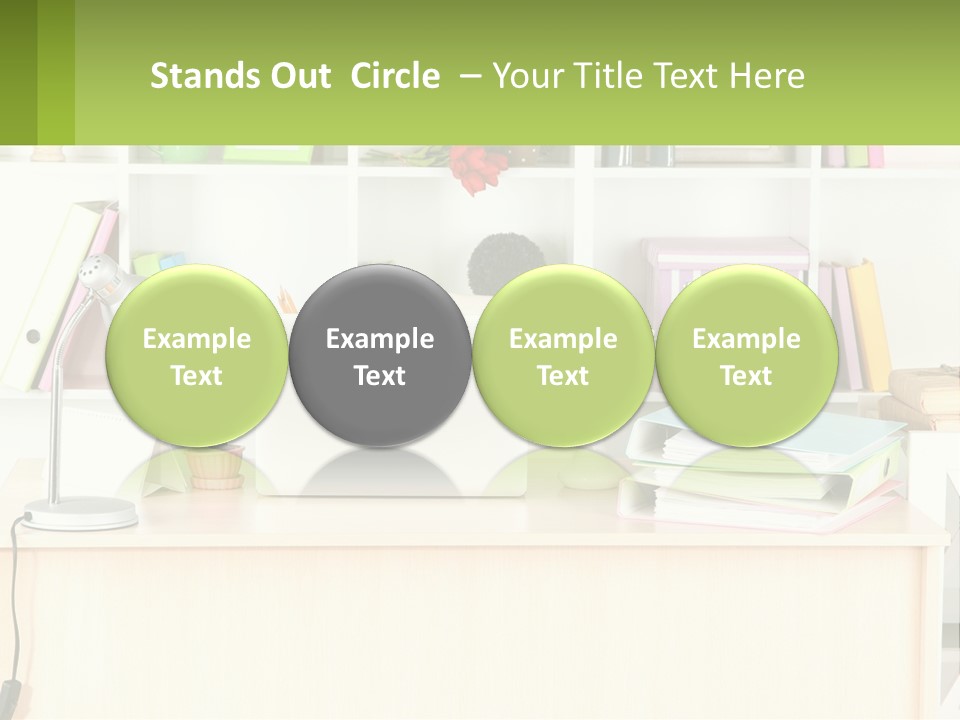 Stands Out Circle – Your Title Text Here

Example Text

Example Text

Example Text

Example Text